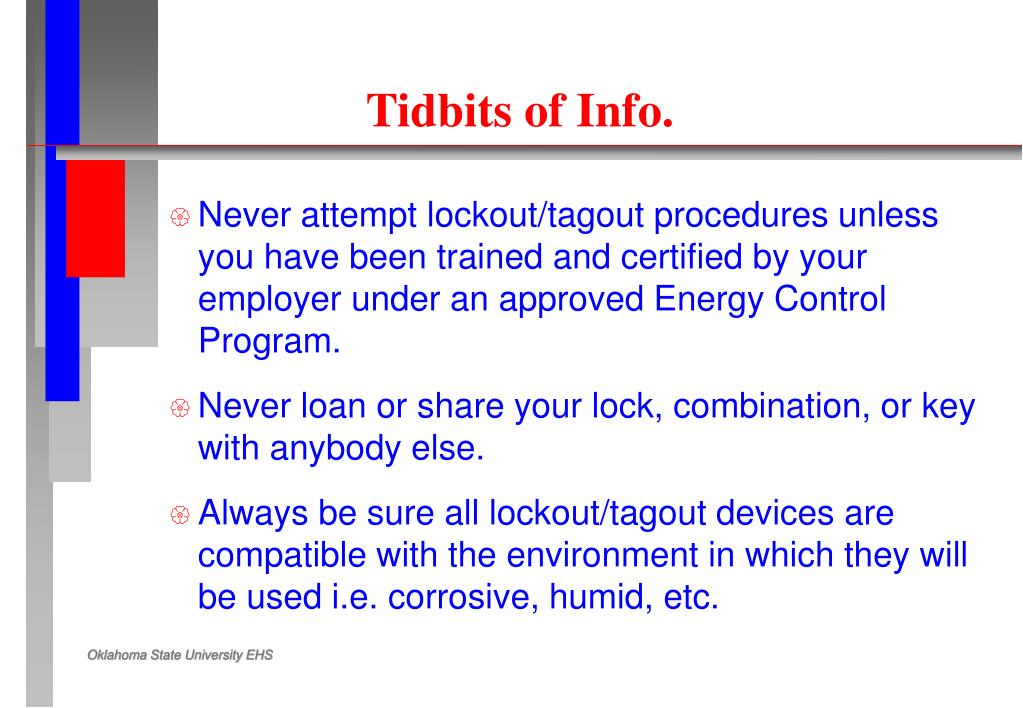 Tidbits of Info.

Never attempt lockout/tagout procedures unless you have been trained and certified by your employer under an approved Energy Control Program.

Never loan or share your lock, combination, or key with anybody else.

Always be sure all lockout/tagout devices are compatible with the environment in which they will be used i.e. corrosive, humid, etc.

Oklahoma State University EHS